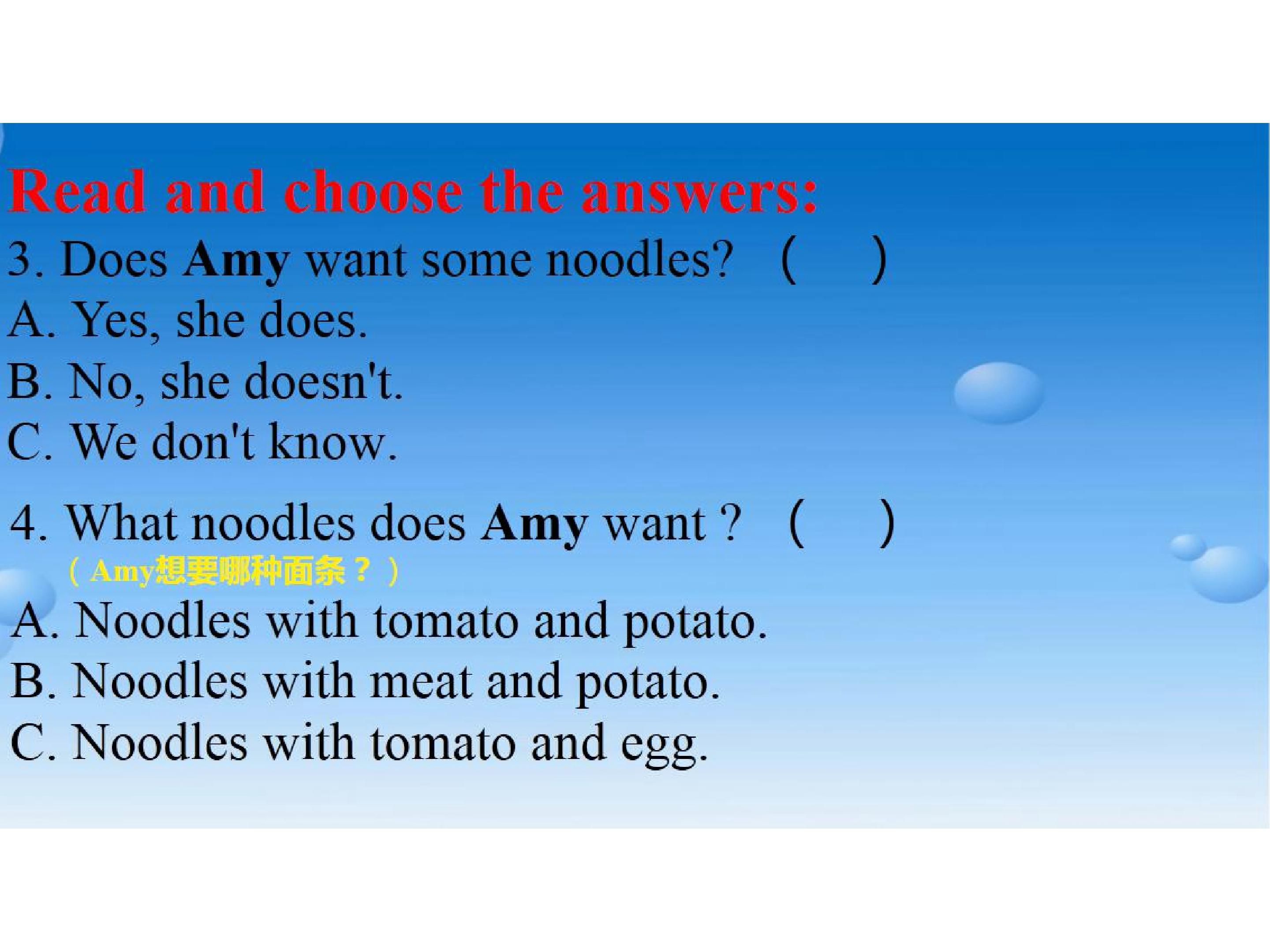 Read and choose the answers:
3. Does Amy want some noodles? (　　)
A. Yes, she does.
B. No, she doesn't.
C. We don't know.

4. What noodles does Amy want ? (　　)
（Amy想要哪种面条？）
A. Noodles with tomato and potato.
B. Noodles with meat and potato.
C. Noodles with tomato and egg.